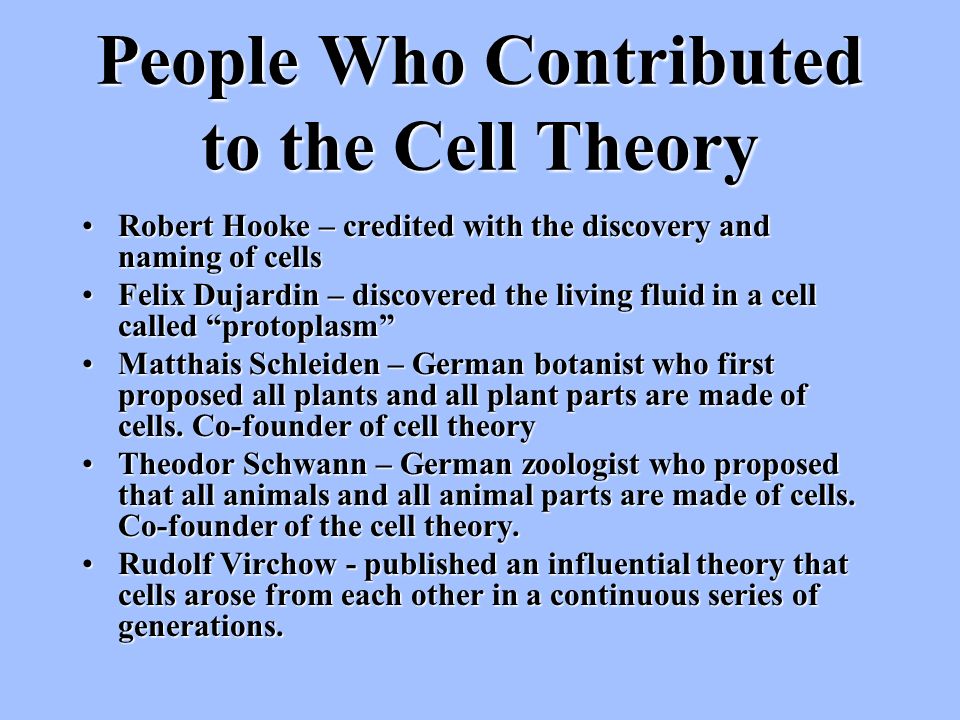 People Who Contributed to the Cell Theory

• Robert Hooke – credited with the discovery and naming of cells
• Felix Dujardin – discovered the living fluid in a cell called “protoplasm”
• Matthais Schleiden – German botanist who first proposed all plants and all plant parts are made of cells. Co-founder of cell theory
• Theodor Schwann – German zoologist who proposed that all animals and all animal parts are made of cells. Co-founder of the cell theory.
• Rudolf Virchow - published an influential theory that cells arose from each other in a continuous series of generations.